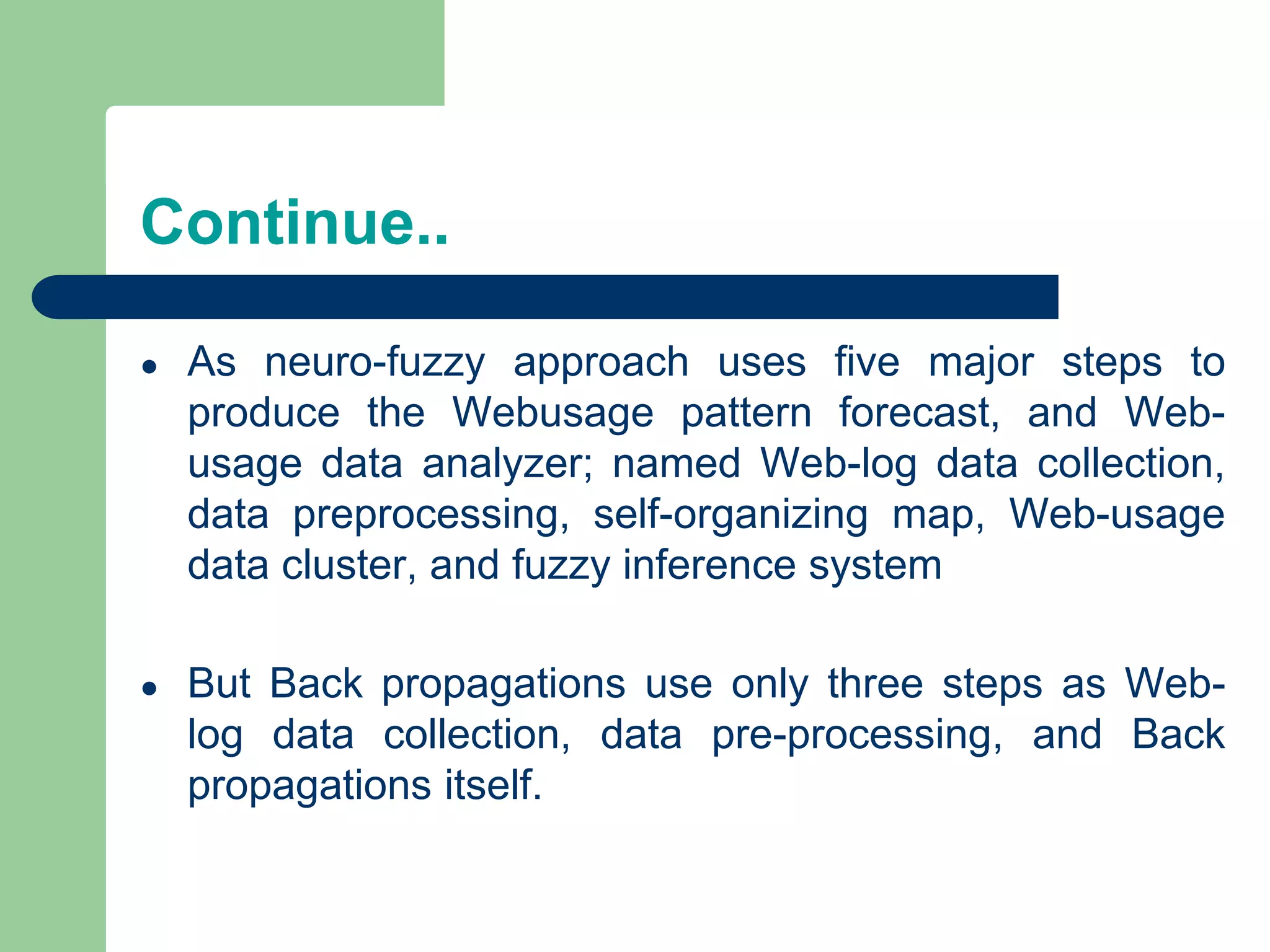 Continue..

- As neuro-fuzzy approach uses five major steps to produce the Webusage pattern forecast, and Web-usage data analyzer; named Web-log data collection, data preprocessing, self-organizing map, Web-usage data cluster, and fuzzy inference system

- But Back propagations use only three steps as Web-log data collection, data pre-processing, and Back propagations itself.